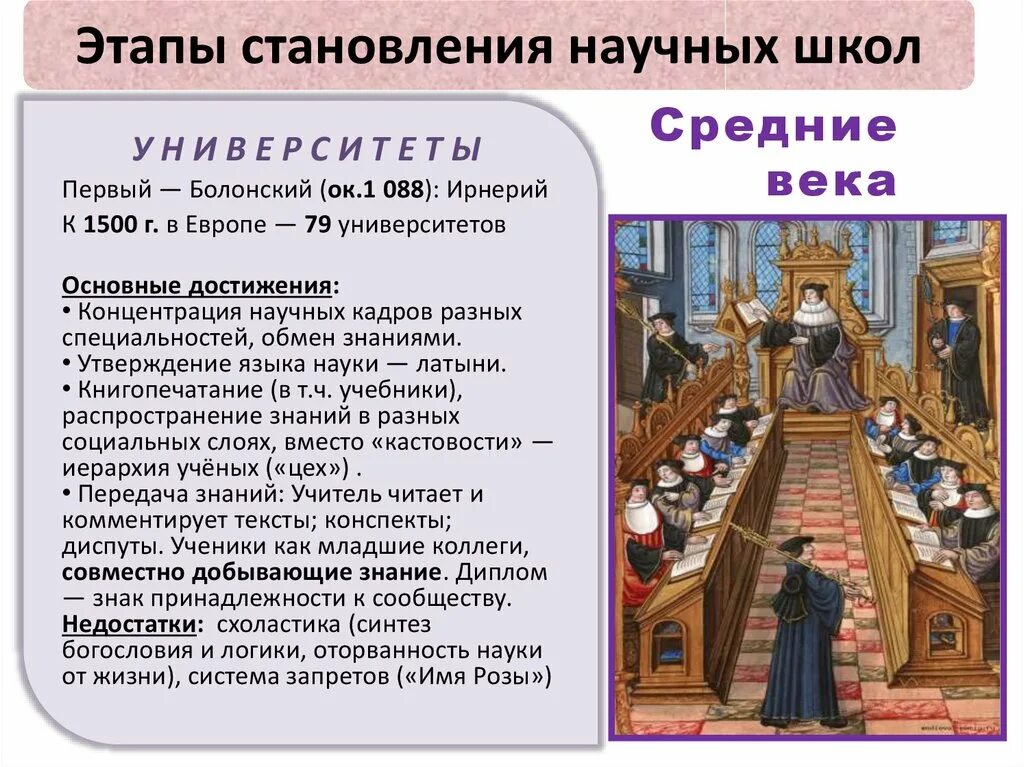 Этапы становления научных школ

УНИВЕРСИТЕТЫ

Первый — Болонский (ок.1 088): Ирнерий
К 1500 г. в Европе — 79 университетов

Основные достижения:
• Концентрация научных кадров разных специальностей, обмен знаниями.
• Утверждение языка науки — латыни.
• Книгопечатание (в т.ч. учебники), распространение знаний в разных социальных слоях, вместо «кастовости» — иерархия учёных («цех») .
• Передача знаний: Учитель читает и комментирует тексты; конспекты; диспуты. Ученики как младшие коллеги, совместно добывающие знание. Диплом — знак принадлежности к сообществу.
Недостатки: схоластика (синтез богословия и логики, оторванность науки от жизни), система запретов («Имя Розы»)

Средние века